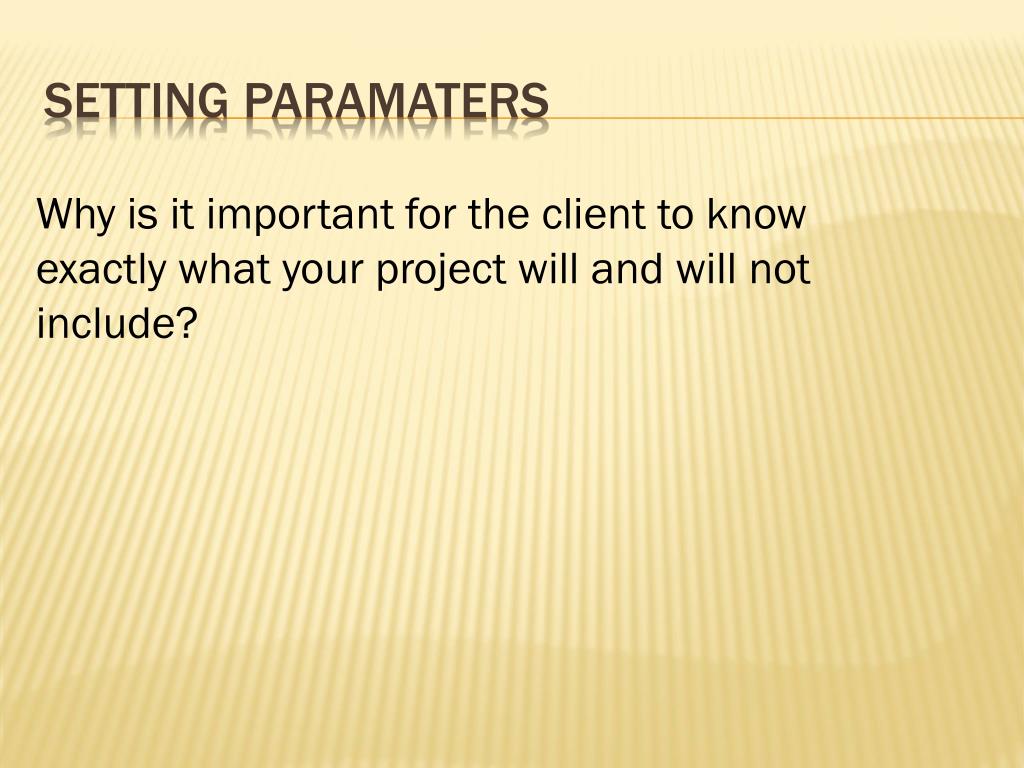 SETTING PARAMATERS

Why is it important for the client to know exactly what your project will and will not include?